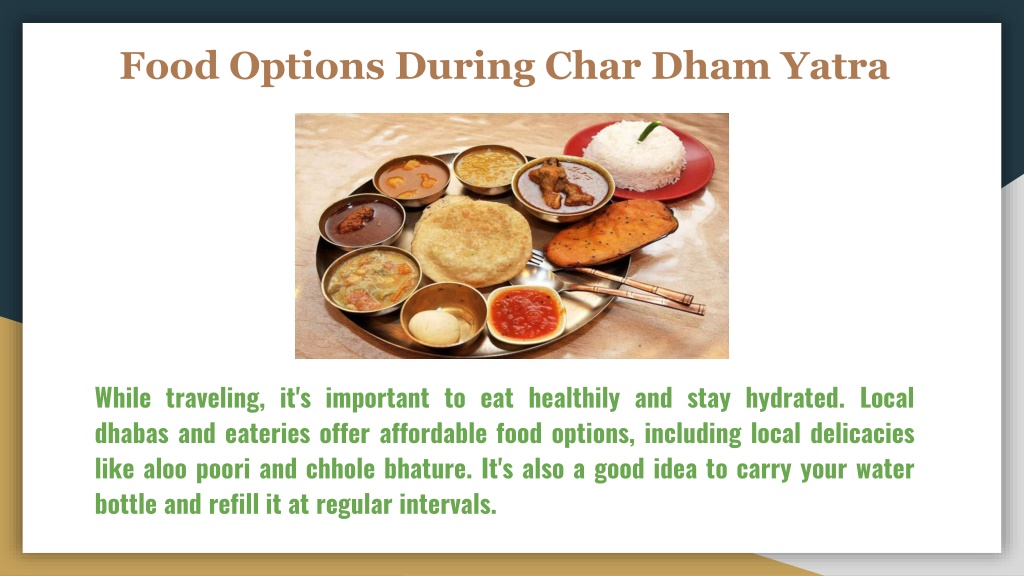 Food Options During Char Dham Yatra

While traveling, it's important to eat healthily and stay hydrated. Local dhabas and eateries offer affordable food options, including local delicacies like aloo poori and chhole bhature. It's also a good idea to carry your water bottle and refill it at regular intervals.